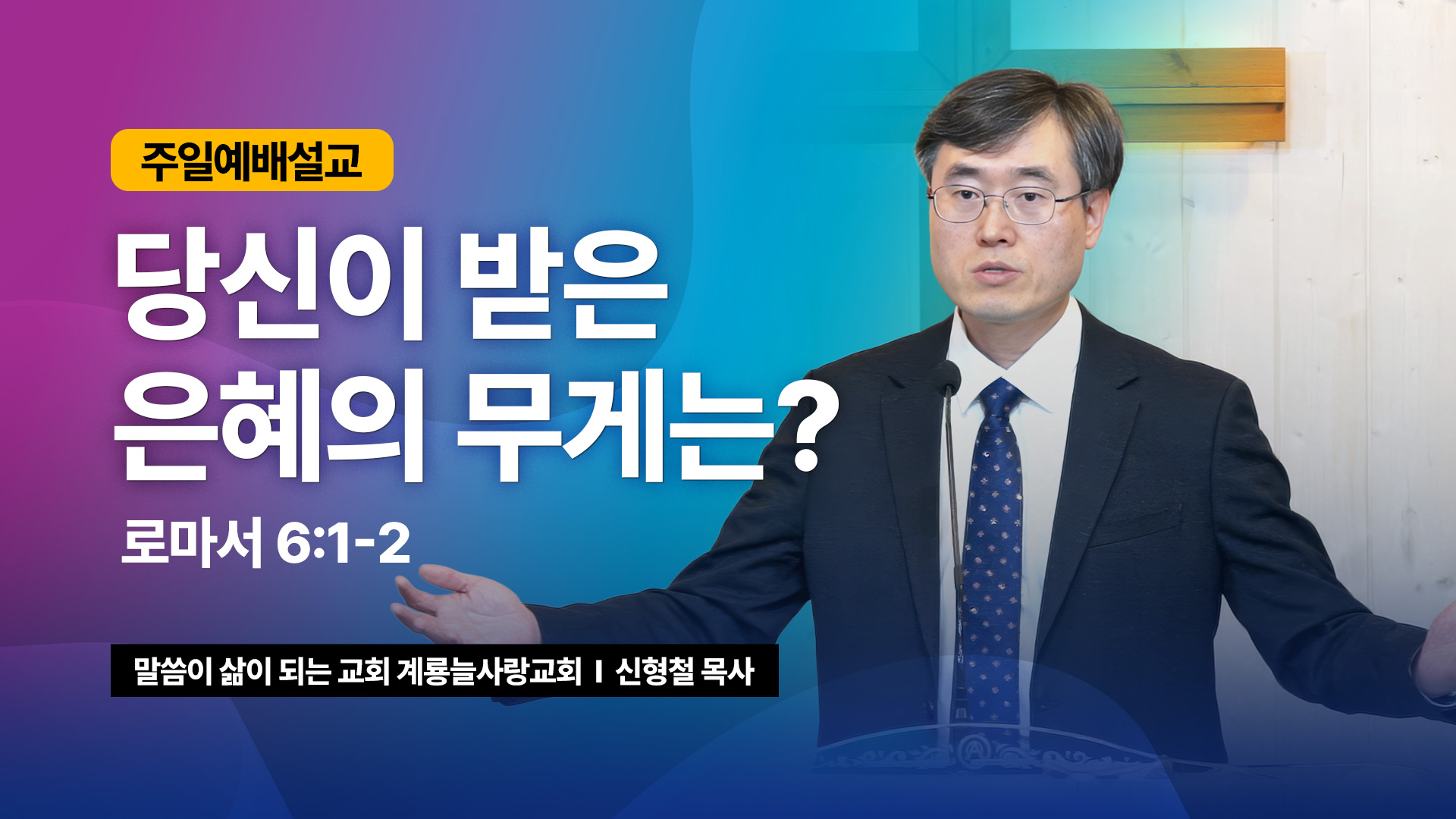 주일예배설교

당신이 받은 은혜의 무게는?

로마서 6:1-2

말씀이 삶이 되는 교회 계룡늘사랑교회 I 신형철 목사